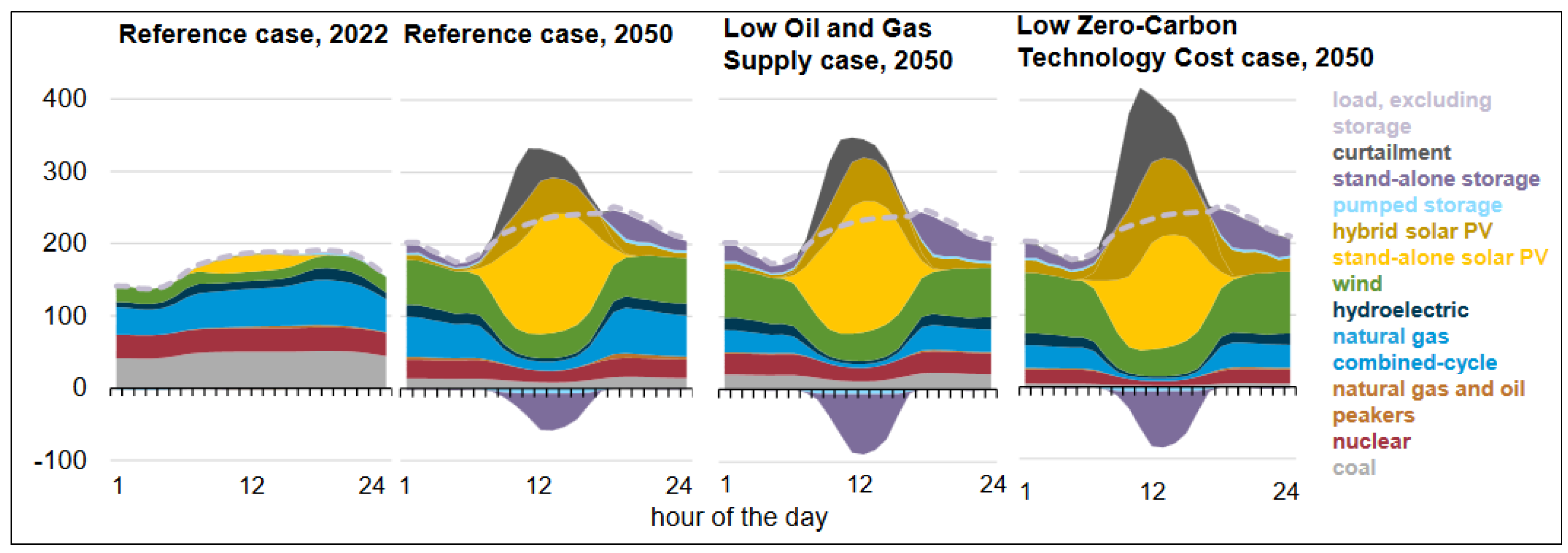 Reference case, 2022

Reference case, 2050

Low Oil and Gas Supply case, 2050

Low Zero-Carbon Technology Cost case, 2050

400
300
200
100
0
-100

1 12 24
1 12 24
1 12 24
1 12 24

hour of the day

load, excluding storage
curtailment
stand-alone storage
pumped storage
hybrid solar PV
stand-alone solar PV
wind
hydroelectric
natural gas combined-cycle
natural gas and oil peakers
nuclear
coal